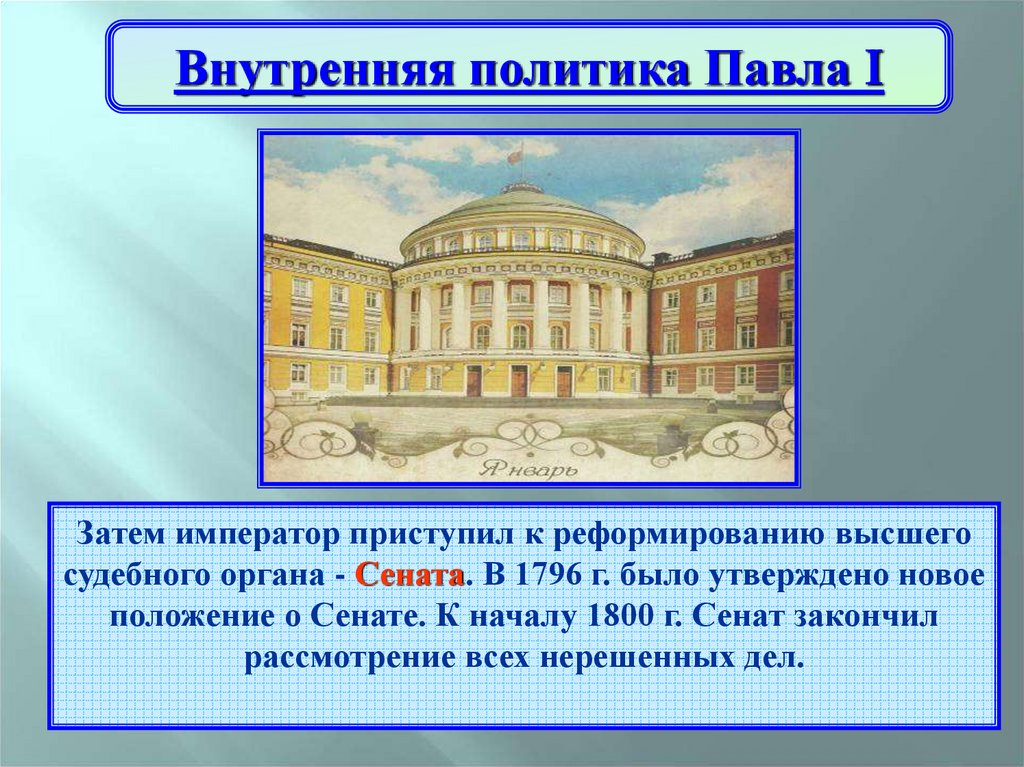 Внутренняя политика Павла I

Январь

Затем император приступил к реформированию высшего судебного органа - Сената. В 1796 г. было утверждено новое положение о Сенате. К началу 1800 г. Сенат закончил рассмотрение всех нерешенных дел.